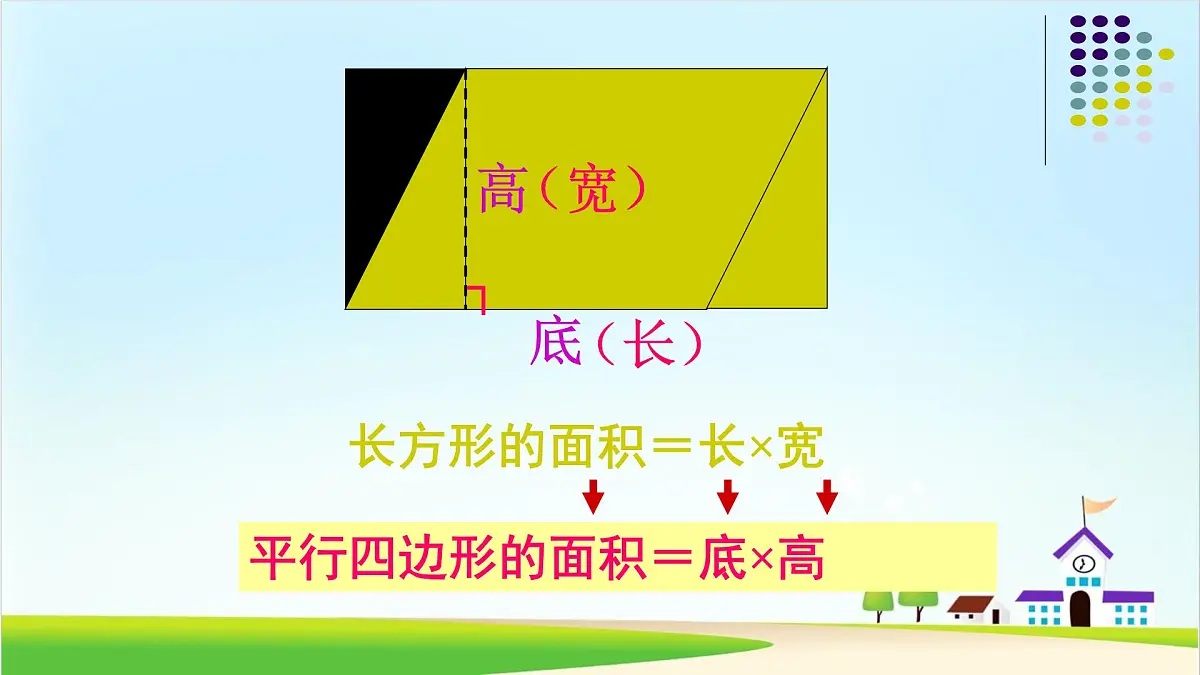 高（宽）

底（长）

长方形的面积＝长×宽

平行四边形的面积＝底×高